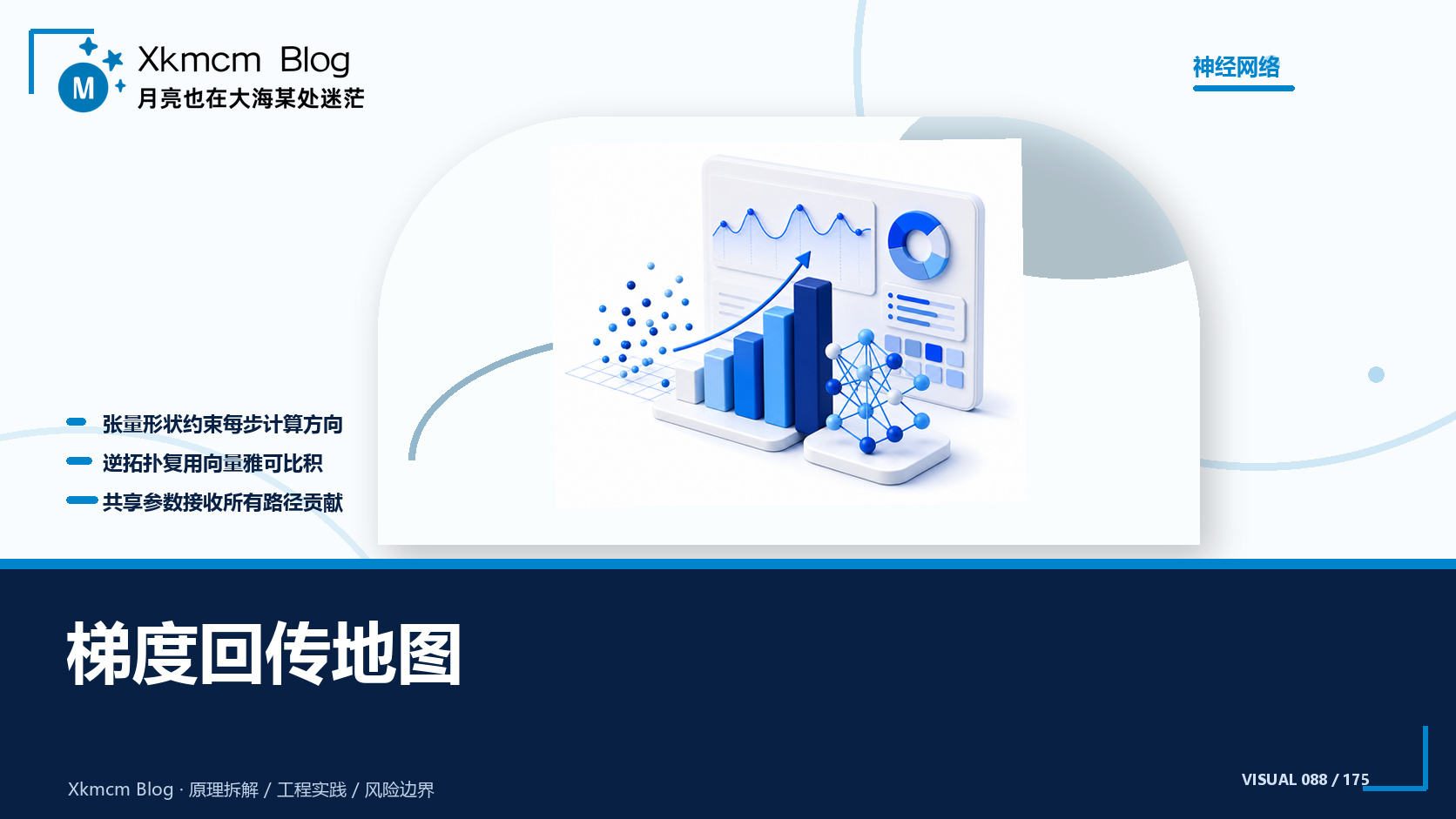 M

Xkmcm Blog
月亮也在大海某处迷茫

神经网络

张量形状约束每步计算方向
逆拓扑复用向量雅可比积
共享参数接收所有路径贡献

梯度回传地图

Xkmcm Blog · 原理拆解 / 工程实践 / 风险边界

VISUAL 088 / 175